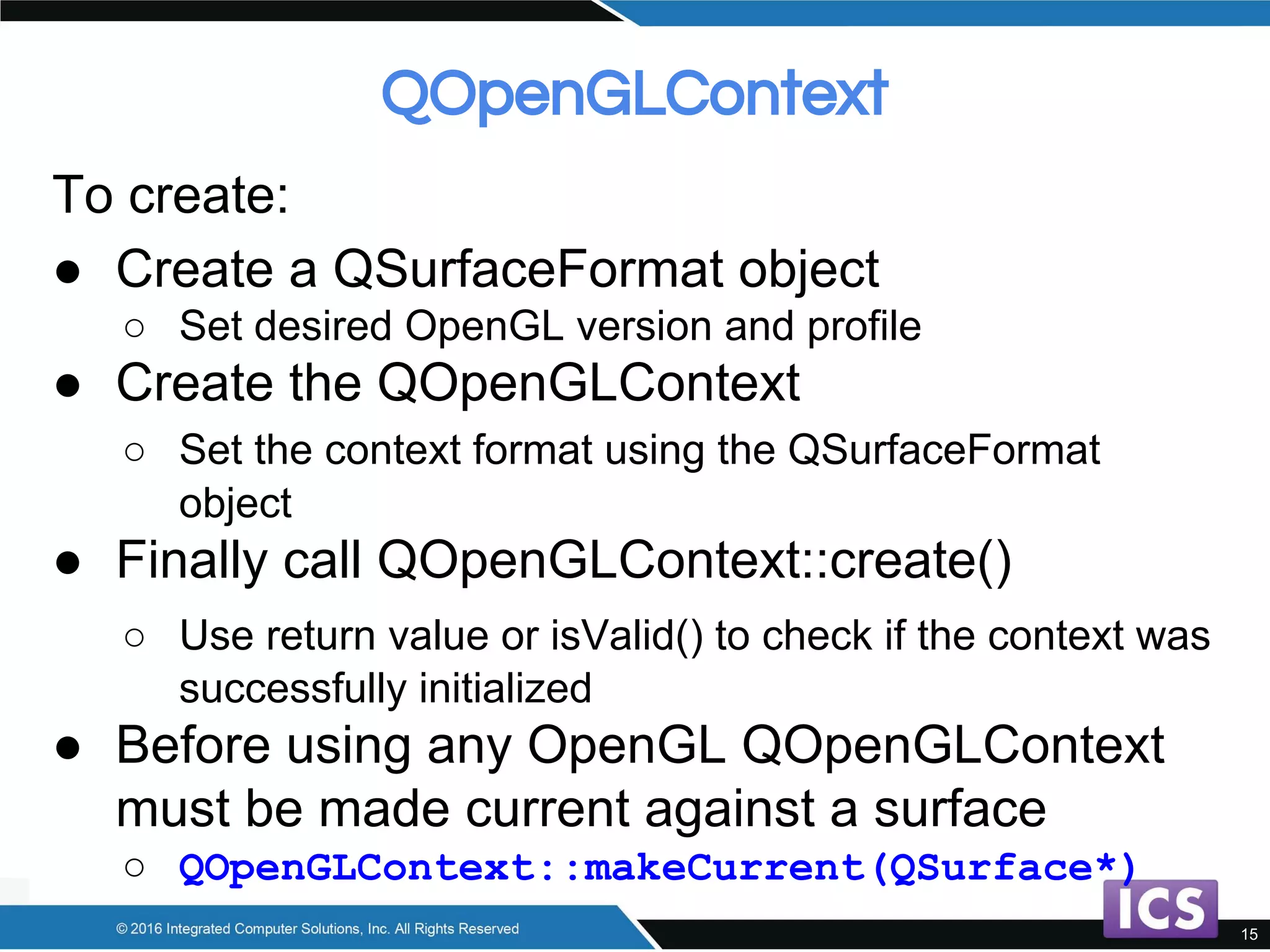 QOpenGLContext

To create:

● Create a QSurfaceFormat object
  ○ Set desired OpenGL version and profile
● Create the QOpenGLContext
  ○ Set the context format using the QSurfaceFormat object
● Finally call QOpenGLContext::create()
  ○ Use return value or isValid() to check if the context was successfully initialized
● Before using any OpenGL QOpenGLContext must be made current against a surface
  ○ QOpenGLContext::makeCurrent(QSurface*)

© 2016 Integrated Computer Solutions, Inc. All Rights Reserved

ICS

15